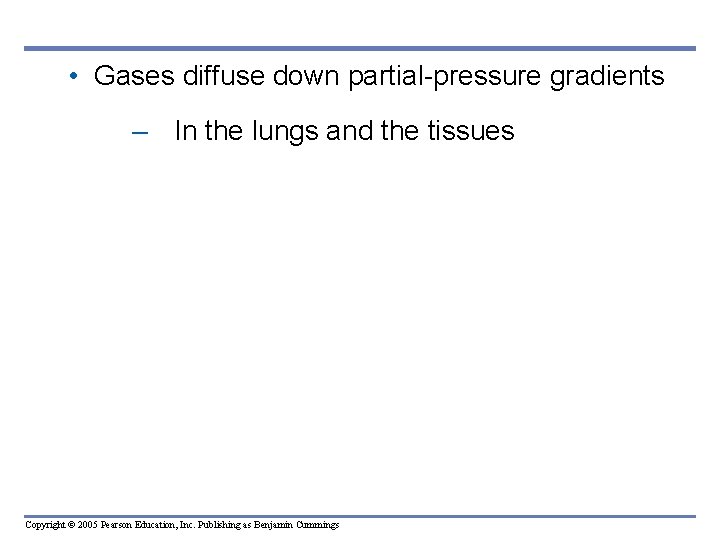 • Gases diffuse down partial-pressure gradients

– In the lungs and the tissues

Copyright © 2005 Pearson Education, Inc. Publishing as Benjamin Cummings